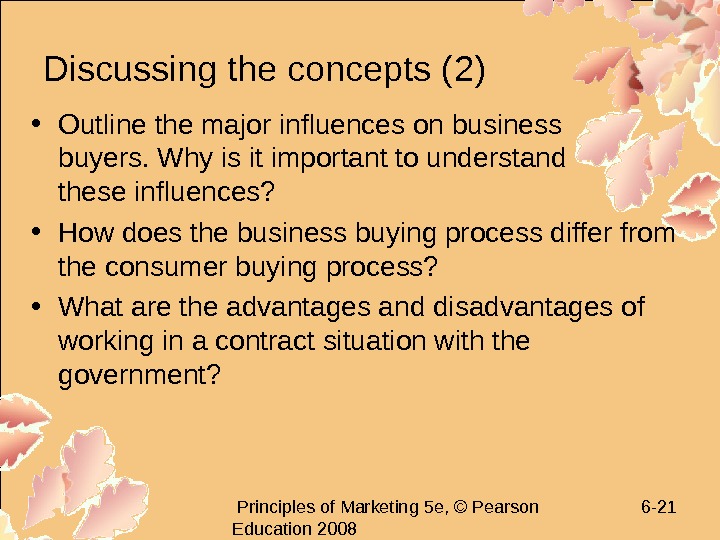 Discussing the concepts (2)

• Outline the major influences on business buyers. Why is it important to understand these influences?

• How does the business buying process differ from the consumer buying process?

• What are the advantages and disadvantages of working in a contract situation with the government?

Principles of Marketing 5e, © Pearson Education 2008

6-21